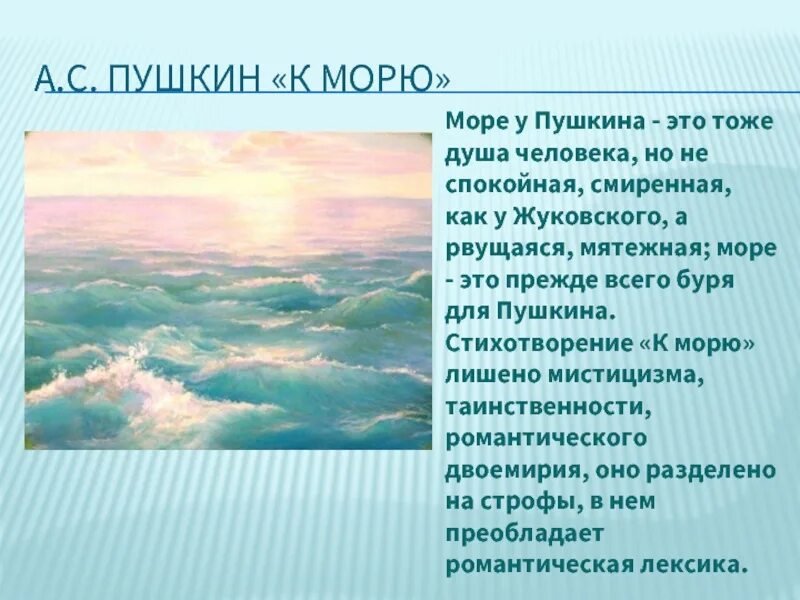 А.С. ПУШКИН «К МОРЮ»

Море у Пушкина - это тоже душа человека, но не спокойная, смиренная, как у Жуковского, а рвущаяся, мятежная; море - это прежде всего буря для Пушкина. Стихотворение «К морю» лишено мистицизма, таинственности, романтического двоемирия, оно разделено на строфы, в нем преобладает романтическая лексика.